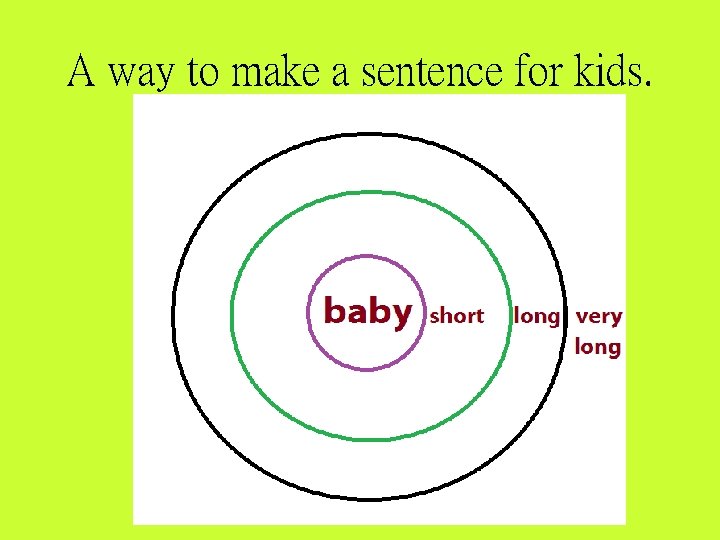 A way to make a sentence for kids.

baby short long very long